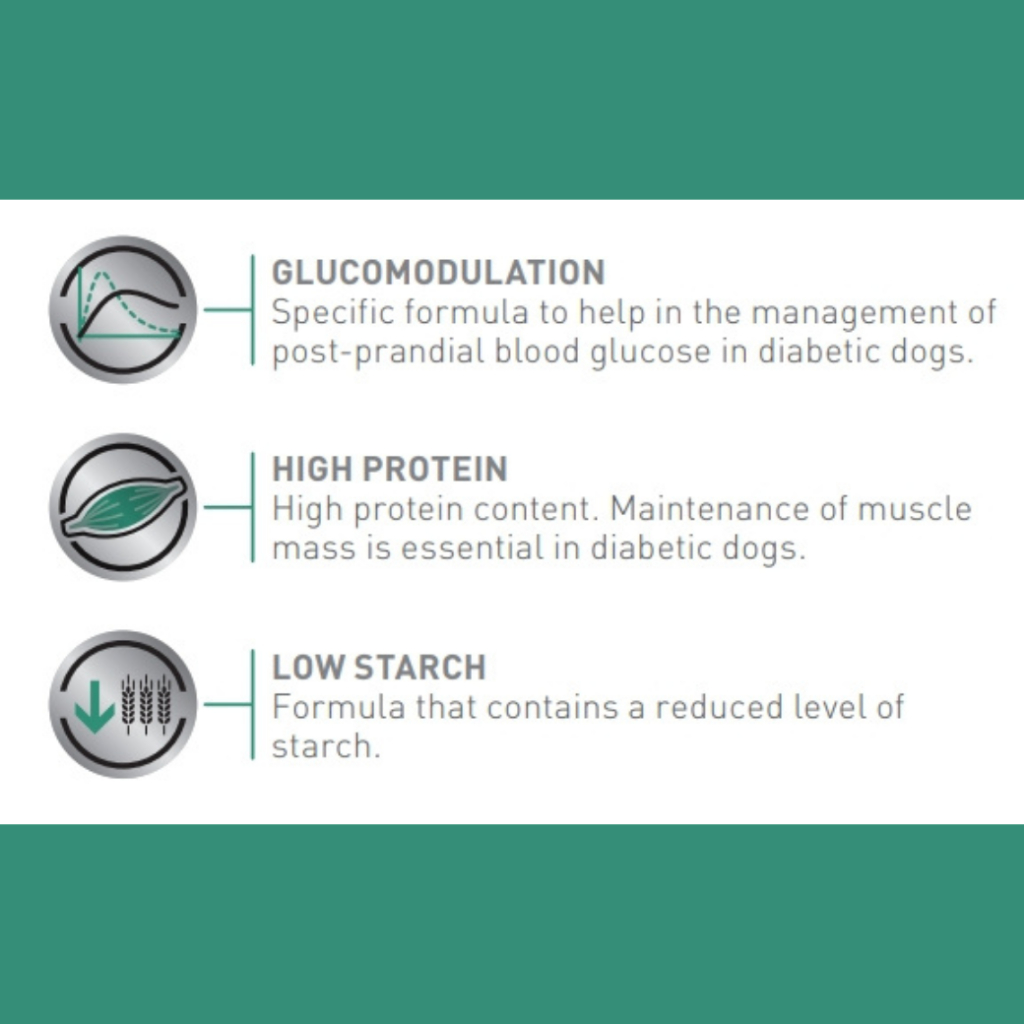 GLUCOMODULATION
Specific formula to help in the management of post-prandial blood glucose in diabetic dogs.

HIGH PROTEIN
High protein content. Maintenance of muscle mass is essential in diabetic dogs.

LOW STARCH
Formula that contains a reduced level of starch.